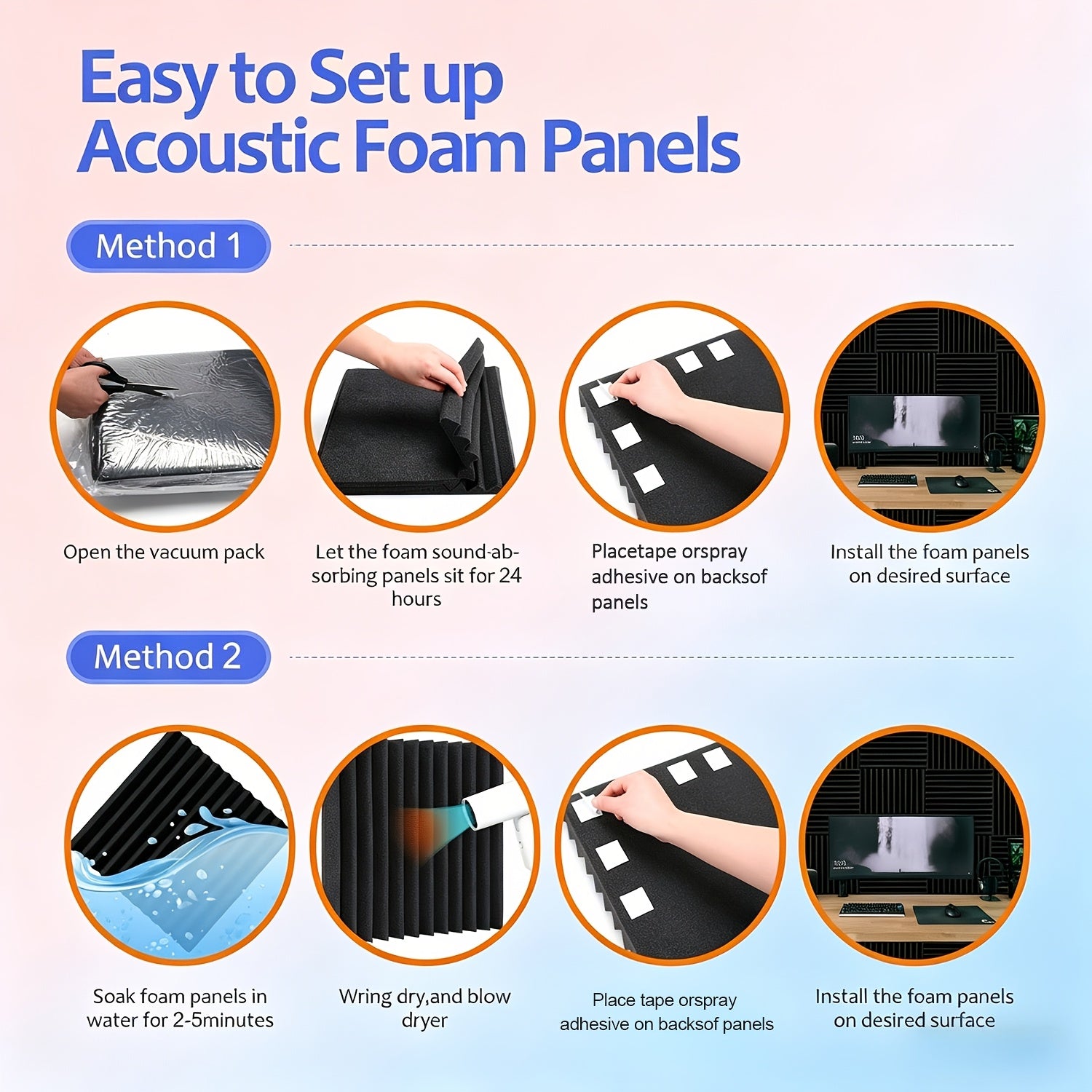 Easy to Set up
Acoustic Foam Panels

Method 1

Open the vacuum pack

Let the foam sound-absorbing panels sit for 24 hours

Placetape orspray adhesive on backsof panels

Install the foam panels on desired surface

Method 2

Soak foam panels in water for 2-5minutes

Wring dry,and blow dryer

Place tape orspray adhesive on backsof panels

Install the foam panels on desired surface